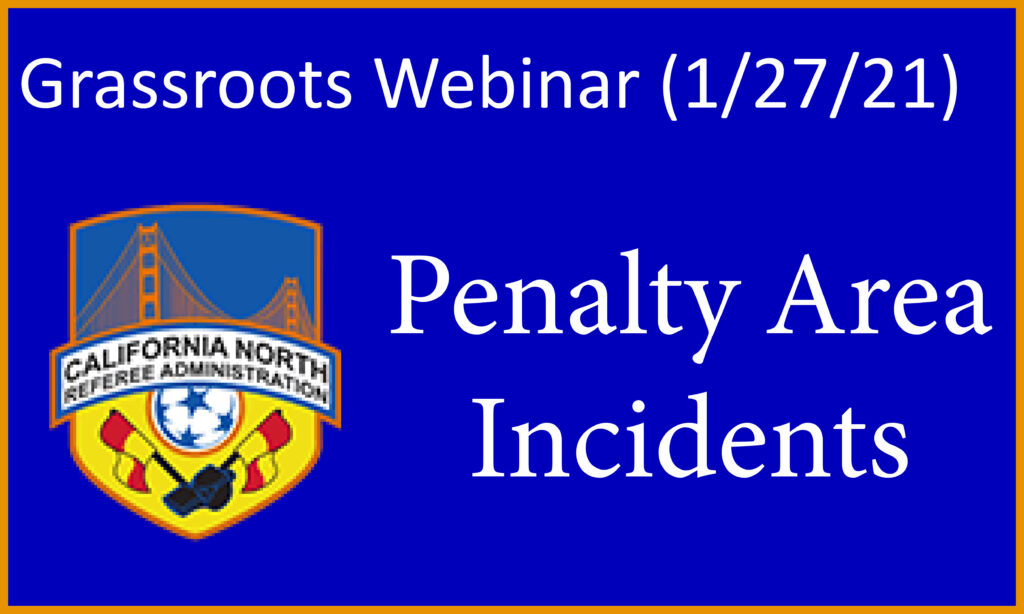 Grassroots Webinar (1/27/21)

CALIFORNIA NORTH
REFEREE ADMINISTRATION

Penalty Area Incidents